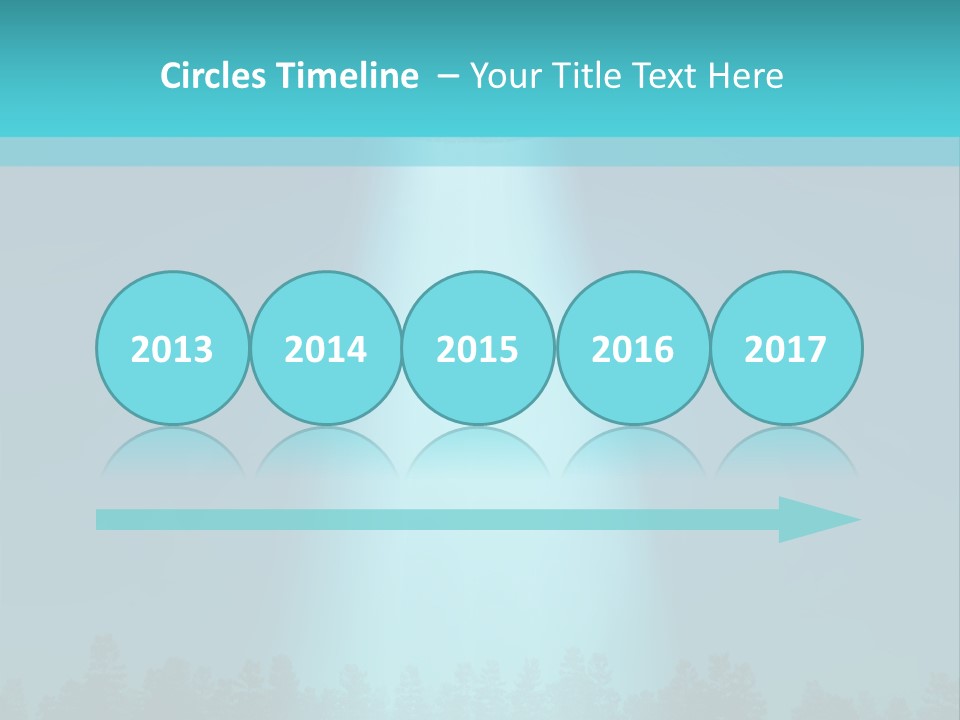 Circles Timeline – Your Title Text Here

2013

2014

2015

2016

2017